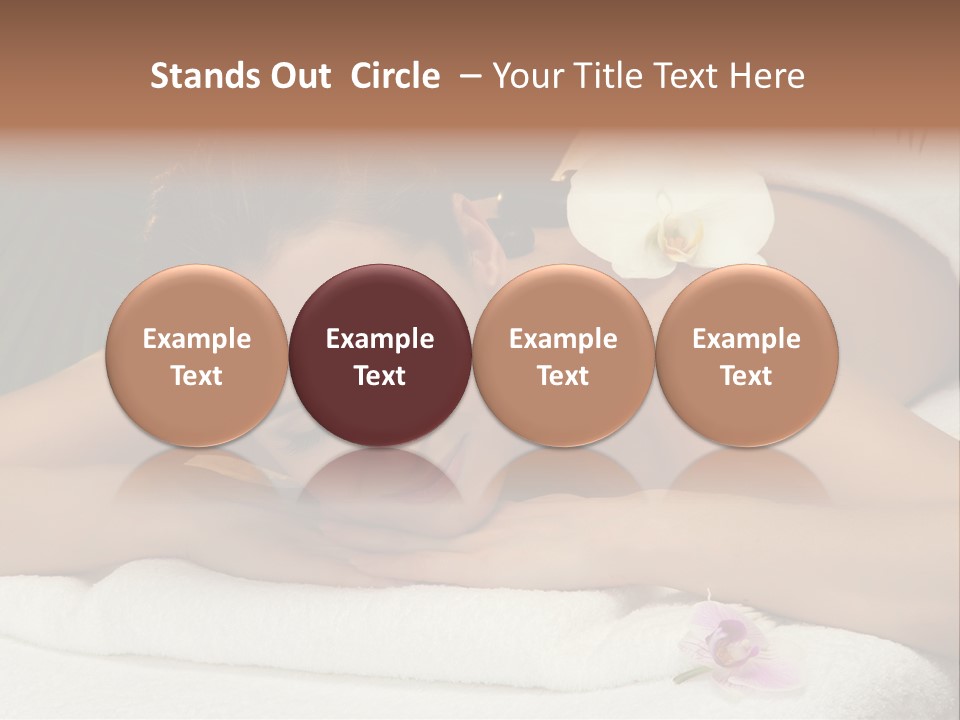 Stands Out Circle – Your Title Text Here

Example Text

Example Text

Example Text

Example Text